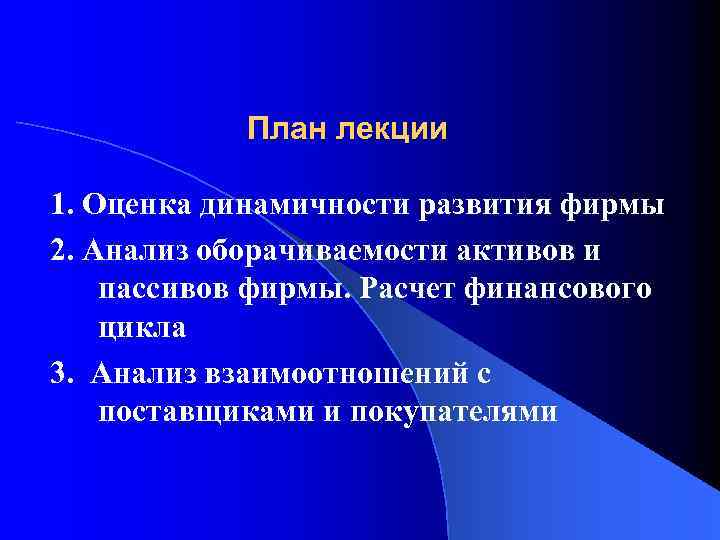 План лекции

1. Оценка динамичности развития фирмы

2. Анализ оборачиваемости активов и пассивов фирмы. Расчет финансового цикла

3. Анализ взаимоотношений с поставщиками и покупателями